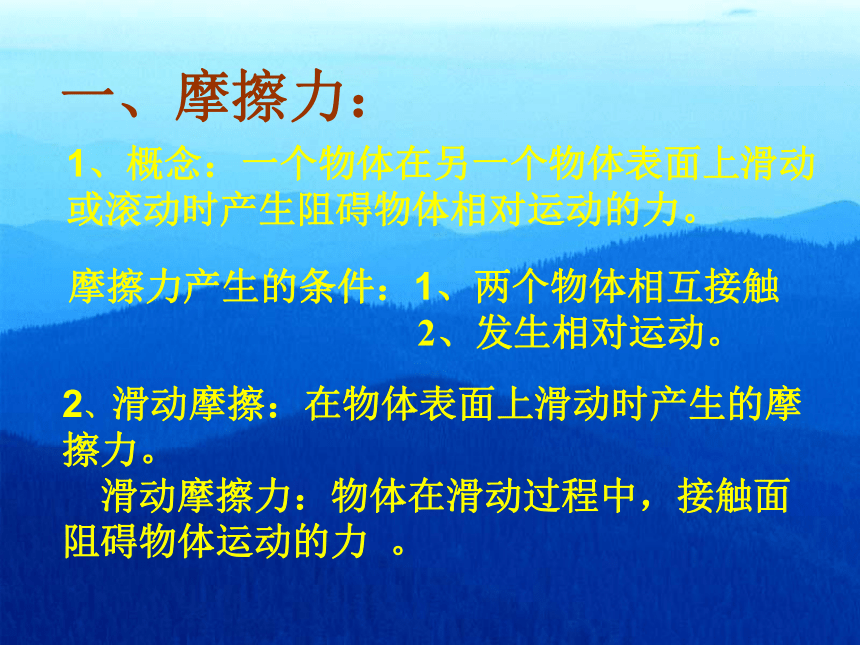 一、摩擦力：

1、概念：一个物体在另一个物体表面上滑动或滚动时产生阻碍物体相对运动的力。

摩擦力产生的条件：1、两个物体相互接触
2、发生相对运动。

2、滑动摩擦：在物体表面上滑动时产生的摩擦力。

滑动摩擦力：物体在滑动过程中，接触面阻碍物体运动的力 。